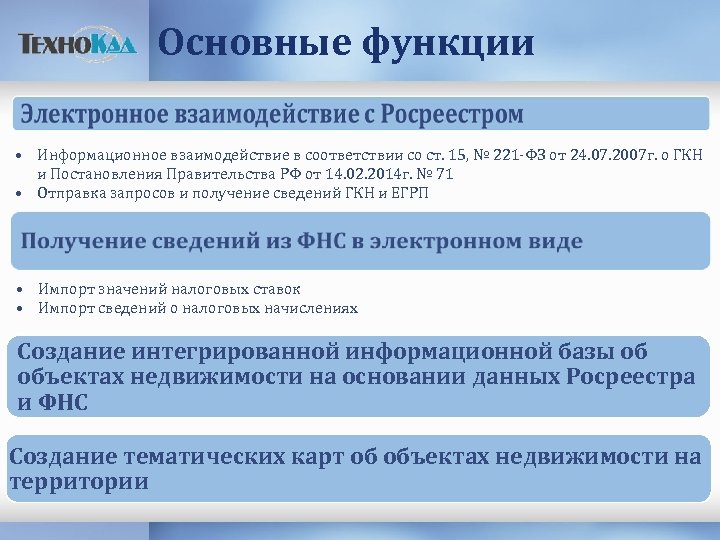 ТехноКад Основные функции

Электронное взаимодействие с Росреестром

• Информационное взаимодействие в соответствии со ст. 15, № 221-ФЗ от 24.07.2007г. о ГКН и Постановления Правительства РФ от 14.02.2014г. № 71
• Отправка запросов и получение сведений ГКН и ЕГРП

Получение сведений из ФНС в электронном виде

• Импорт значений налоговых ставок
• Импорт сведений о налоговых начислениях

Создание интегрированной информационной базы об объектах недвижимости на основании данных Росреестра и ФНС

Создание тематических карт об объектах недвижимости на территории